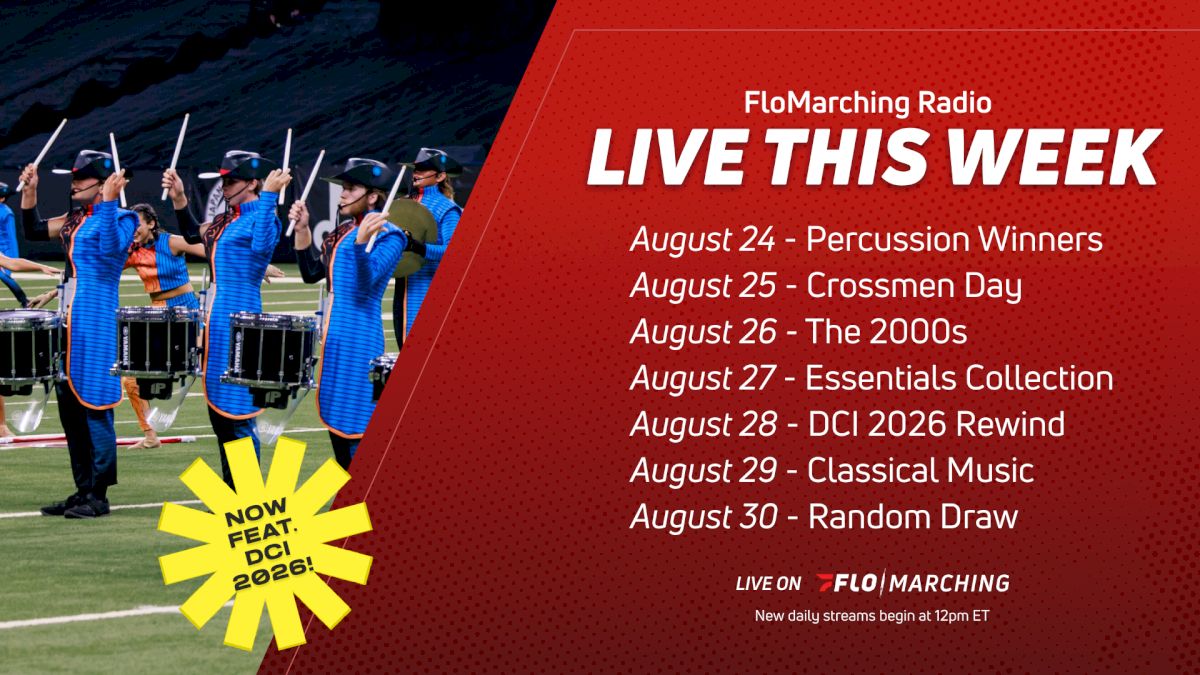 FloMarching Radio
LIVE THIS WEEK

August 24 - Percussion Winners
August 25 - Crossmen Day
August 26 - The 2000s
August 27 - Essentials Collection
August 28 - DCI 2026 Rewind
August 29 - Classical Music
August 30 - Random Draw

NOW FEAT. DCI 2026!

LIVE ON FLO MARCHING
New daily streams begin at 12pm ET